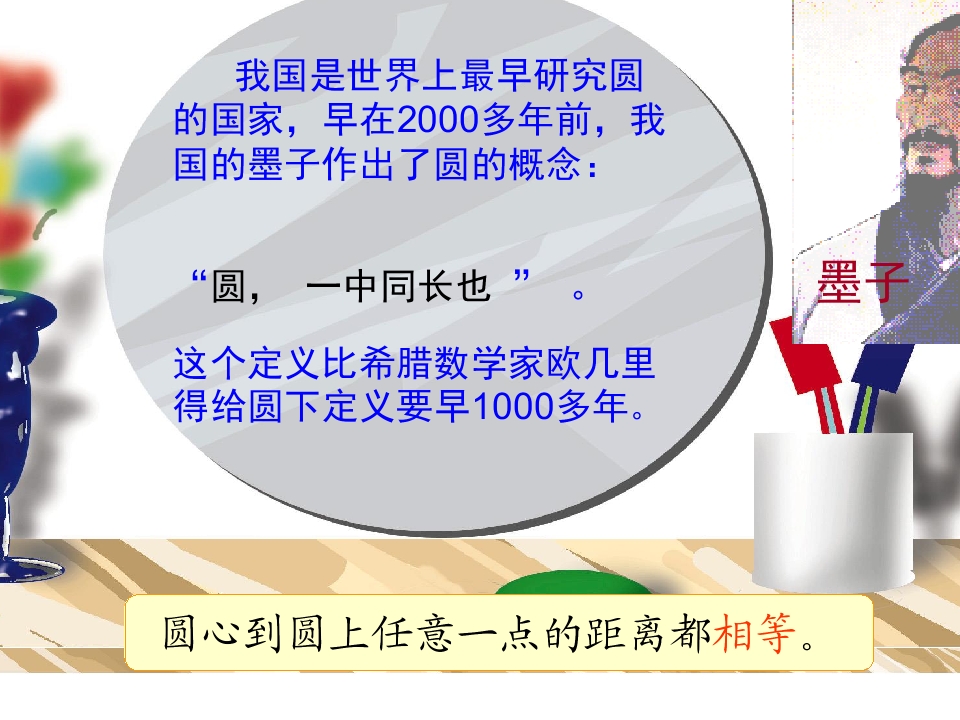 我国是世界上最早研究圆的国家，早在2000多年前，我国的墨子作出了圆的概念：

“圆，  一中同长也  ”   。

这个定义比希腊数学家欧几里得给圆下定义要早1000多年。

墨子

圆心到圆上任意一点的距离都相等。